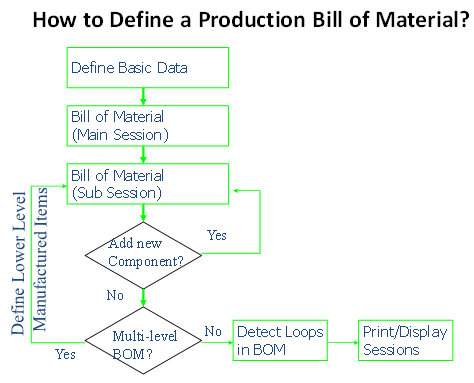 How to Define a Production Bill of Material?

Define Basic Data

Bill of Material (Main Session)

Bill of Material (Sub Session)

Define Lower Level Manufactured Items

Add new Component?

Yes

No

Multi-level BOM?

Yes

No

Detect Loops in BOM

Print/Display Sessions